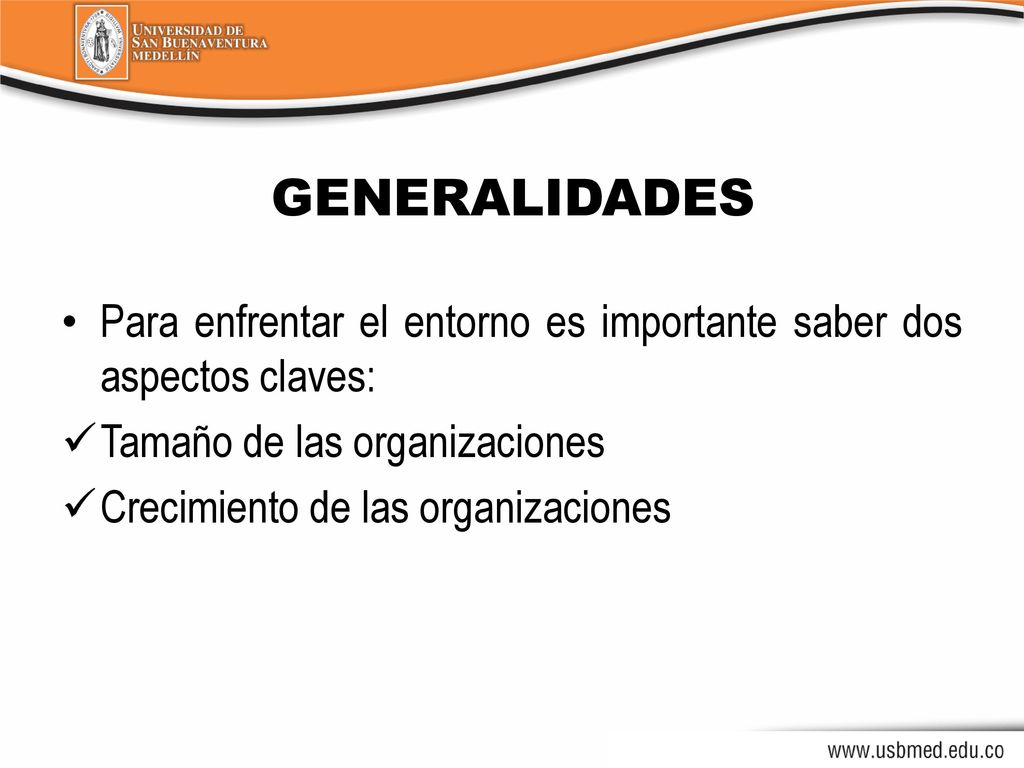 UNIVERSIDAD DE SAN BUENAVENTURA MEDELLÍN

GENERALIDADES

• Para enfrentar el entorno es importante saber dos aspectos claves:

✓ Tamaño de las organizaciones

✓ Crecimiento de las organizaciones

www.usbmed.edu.co